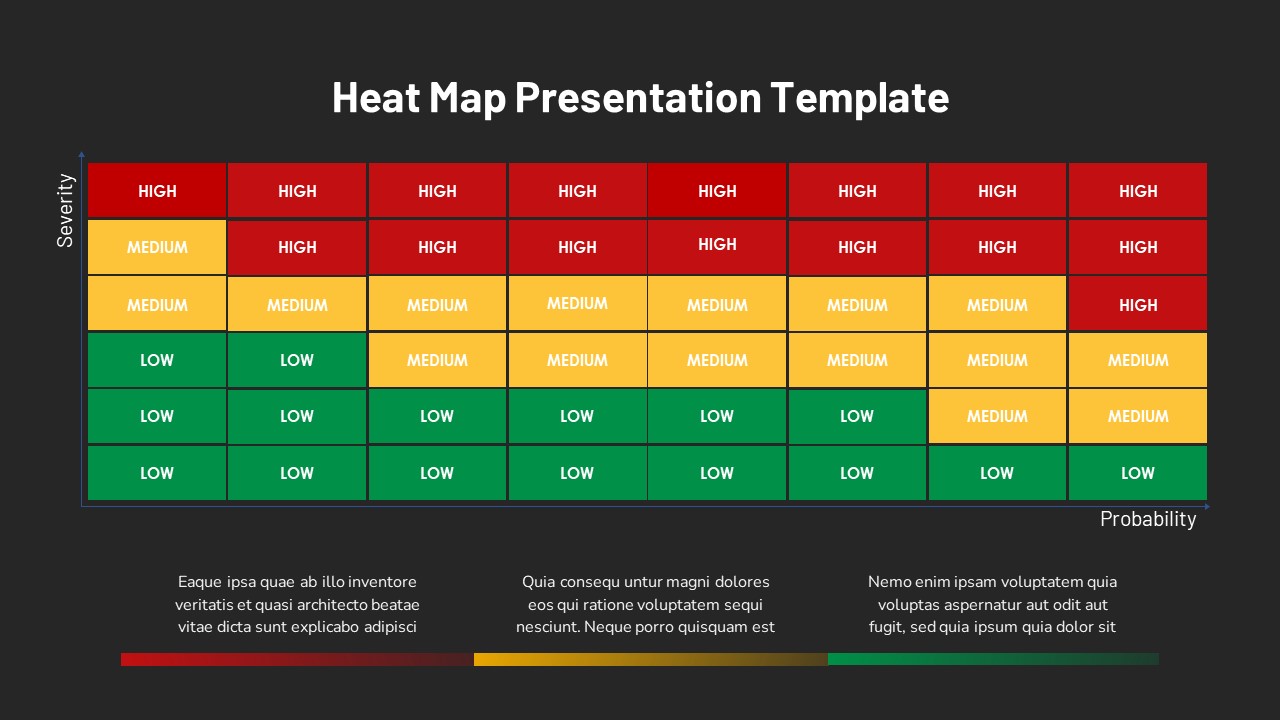 Heat Map Presentation Template

Severity

| HIGH | HIGH | HIGH | HIGH | HIGH | HIGH | HIGH | HIGH |
|---|---|---|---|---|---|---|---|
| MEDIUM | HIGH | HIGH | HIGH | HIGH | HIGH | HIGH | HIGH |
| MEDIUM | MEDIUM | MEDIUM | MEDIUM | MEDIUM | MEDIUM | MEDIUM | HIGH |
| LOW | LOW | MEDIUM | MEDIUM | MEDIUM | MEDIUM | MEDIUM | MEDIUM |
| LOW | LOW | LOW | LOW | LOW | LOW | MEDIUM | MEDIUM |
| LOW | LOW | LOW | LOW | LOW | LOW | LOW | LOW |

Probability

Eaque ipsa quae ab illo inventore veritatis et quasi architecto beatae vitae dicta sunt explicabo adipisci

Quia consequ untur magni dolores eos qui ratione voluptatem sequi nesciunt. Neque porro quisquam est

Nemo enim ipsam voluptatem quia voluptas aspernatur aut odit aut fugit, sed quia ipsum quia dolor sit